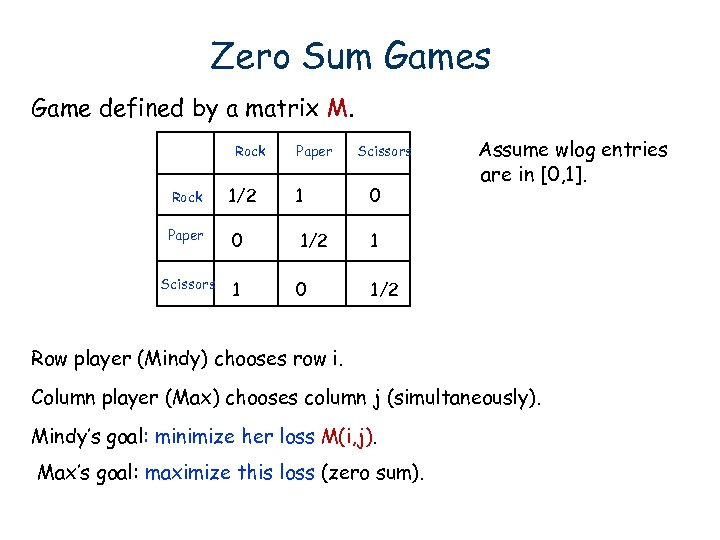 Zero Sum Games

Game defined by a matrix M.

| | Rock | Paper | Scissors |
|---|---|---|---|
| Rock | 1/2 | 1 | 0 |
| Paper | 0 | 1/2 | 1 |
| Scissors | 1 | 0 | 1/2 |

Assume wlog entries are in [0,1].

Row player (Mindy) chooses row i.

Column player (Max) chooses column j (simultaneously).

Mindy's goal: minimize her loss M(i,j).

Max's goal: maximize this loss (zero sum).